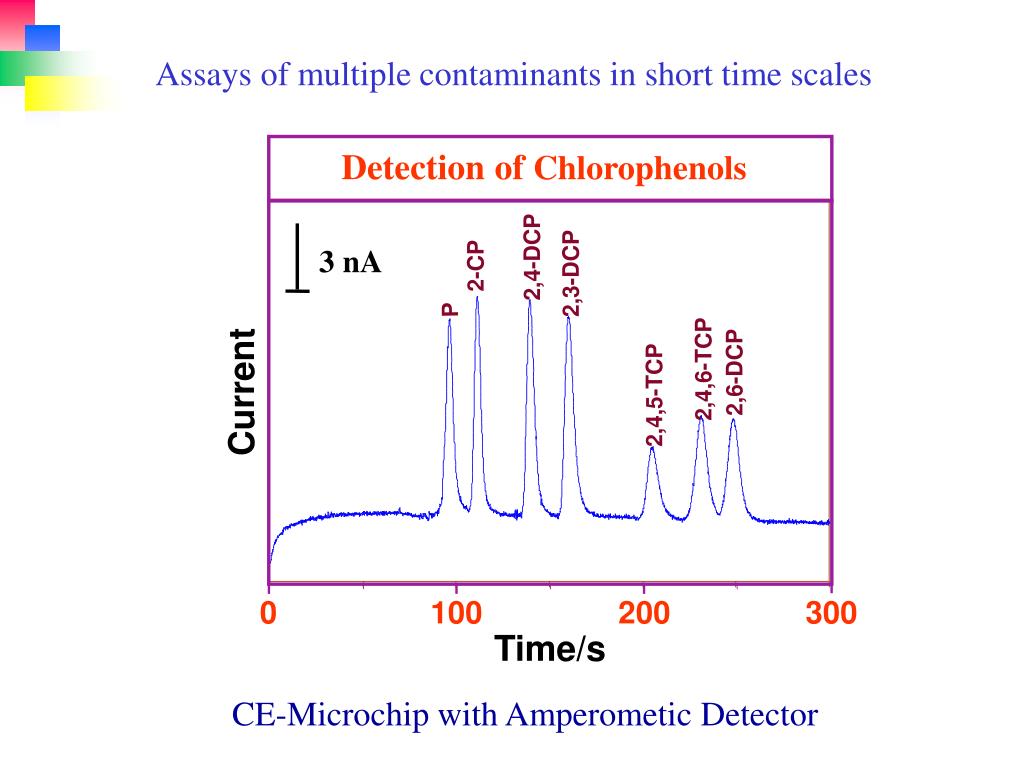 Assays of multiple contaminants in short time scales

Detection of Chlorophenols

3 nA

P

2-CP

2,4-DCP

2,3-DCP

2,4,5-TCP

2,4,6-TCP

2,6-DCP

Current

0

100

200

300

Time/s

CE-Microchip with Amperometic Detector